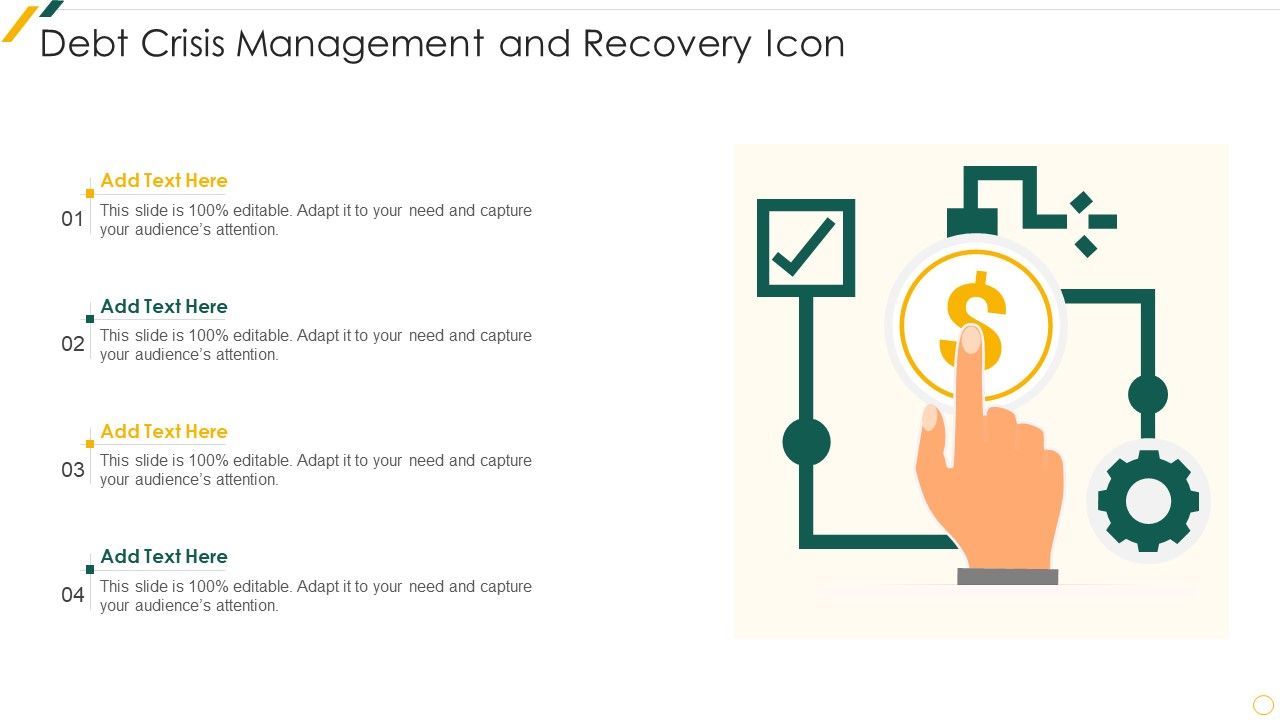 Debt Crisis Management and Recovery Icon

01
Add Text Here
This slide is 100% editable. Adapt it to your need and capture your audience's attention.

02
Add Text Here
This slide is 100% editable. Adapt it to your need and capture your audience's attention.

03
Add Text Here
This slide is 100% editable. Adapt it to your need and capture your audience's attention.

04
Add Text Here
This slide is 100% editable. Adapt it to your need and capture your audience's attention.

$